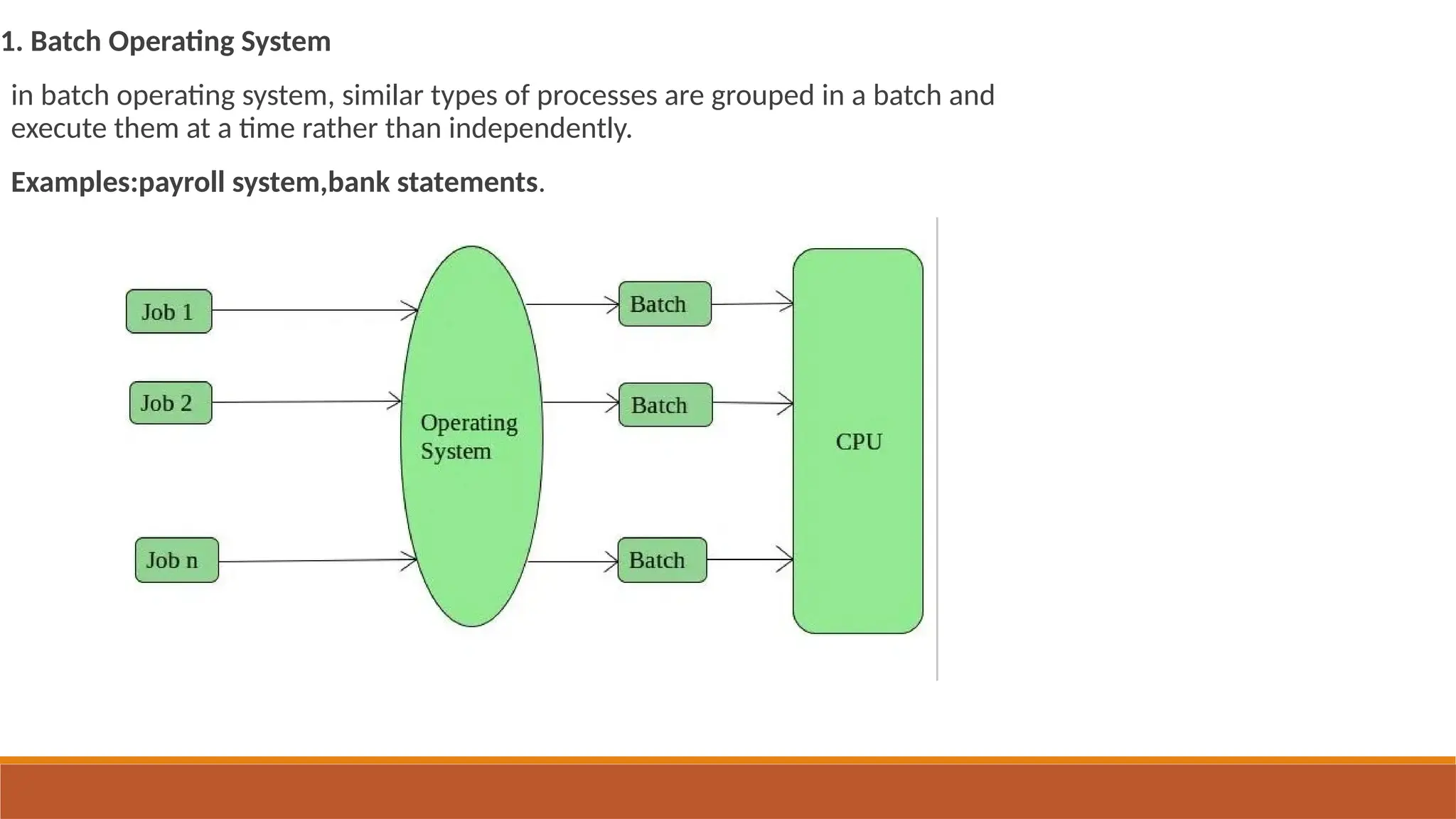 1. Batch Operating System

in batch operating system, similar types of processes are grouped in a batch and execute them at a time rather than independently.

Examples:payroll system,bank statements.

Job 1
Job 2
Job n
Operating System
Batch
Batch
Batch
CPU